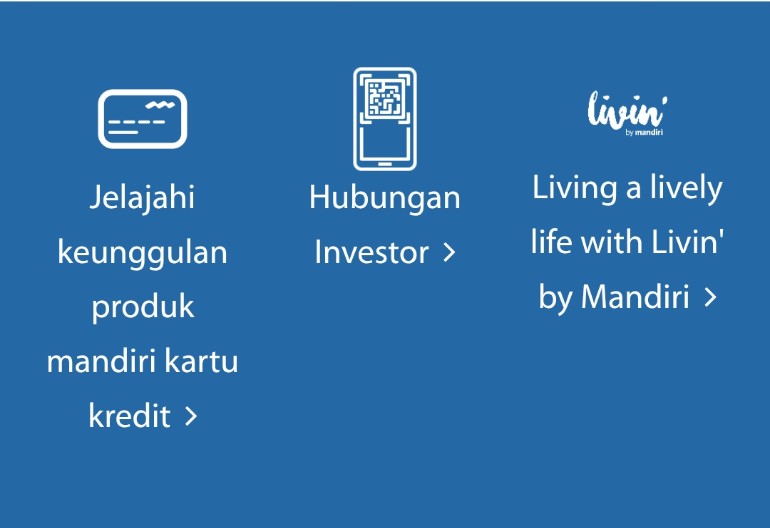 Jelajahi keunggulan produk mandiri kartu kredit >

Hubungan Investor >

livin'
by mandiri

Living a lively life with Livin' by Mandiri >